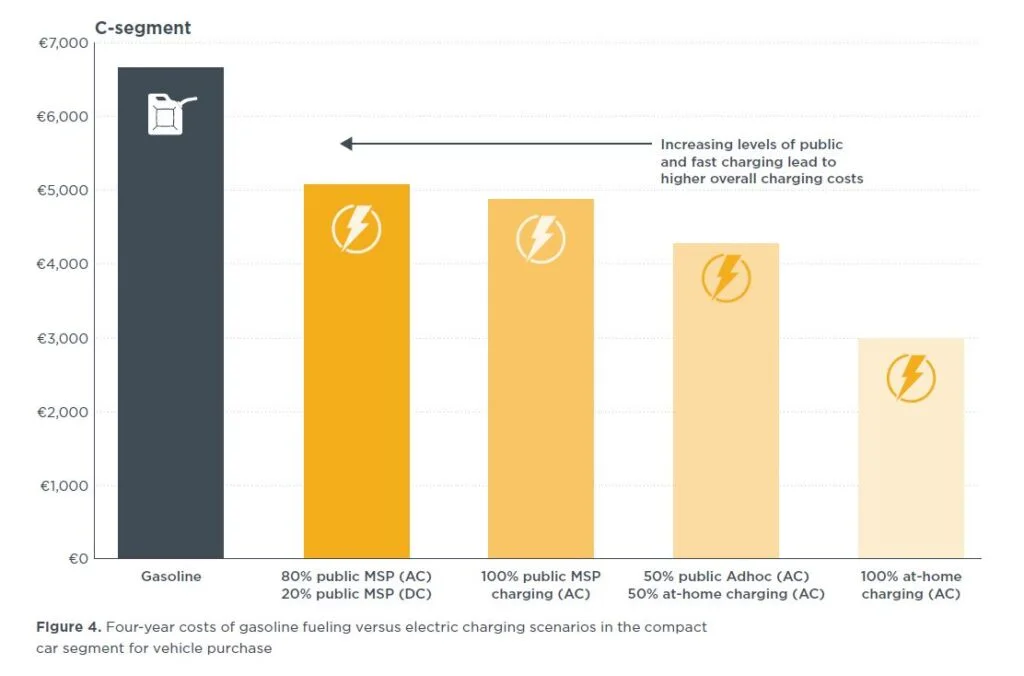 C-segment

€7,000
€6,000
€5,000
€4,000
€3,000
€2,000
€1,000
€0

Increasing levels of public and fast charging lead to higher overall charging costs

Gasoline

80% public MSP (AC)
20% public MSP (DC)

100% public MSP charging (AC)

50% public Adhoc (AC)
50% at-home charging (AC)

100% at-home charging (AC)

Figure 4. Four-year costs of gasoline fueling versus electric charging scenarios in the compact car segment for vehicle purchase